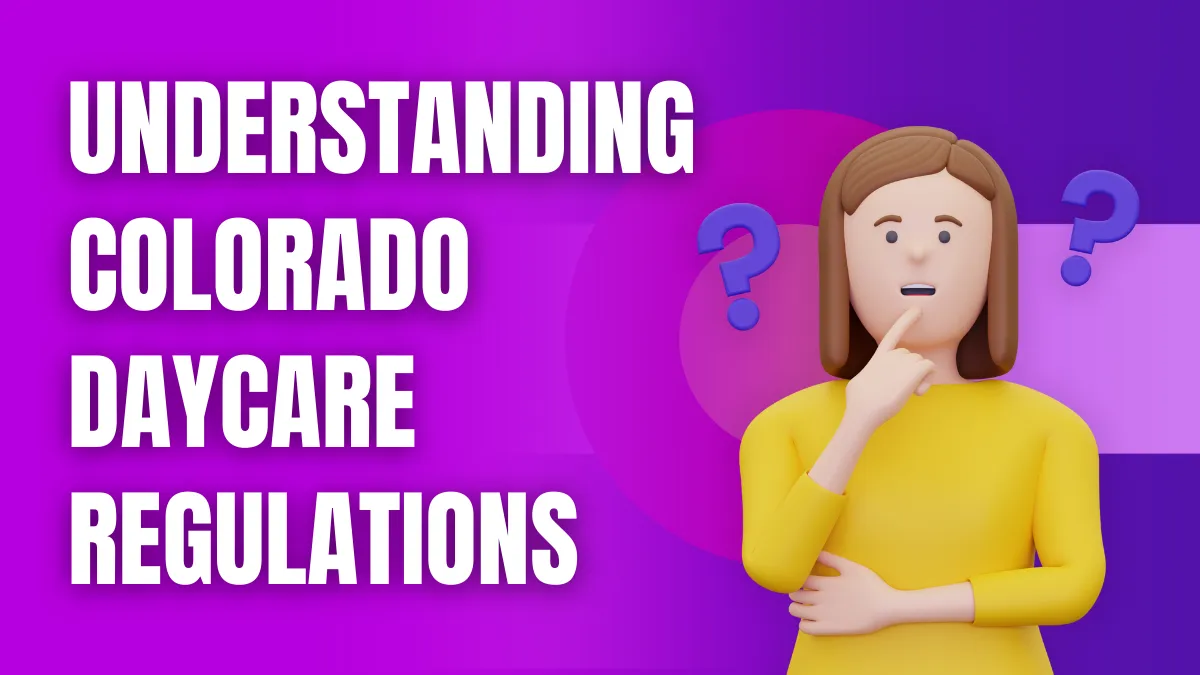 UNDERSTANDING COLORADO DAYCARE REGULATIONS

?

?